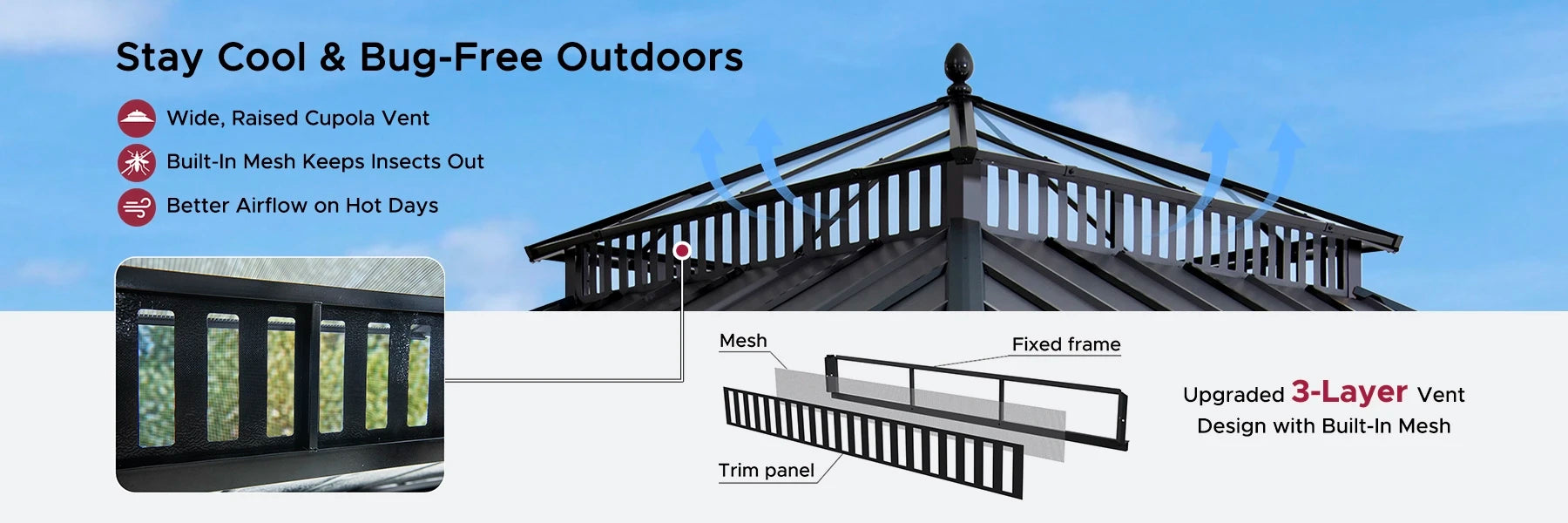 Stay Cool & Bug-Free Outdoors

Wide, Raised Cupola Vent

Built-In Mesh Keeps Insects Out

Better Airflow on Hot Days

Mesh

Fixed frame

Trim panel

Upgraded 3-Layer Vent Design with Built-In Mesh